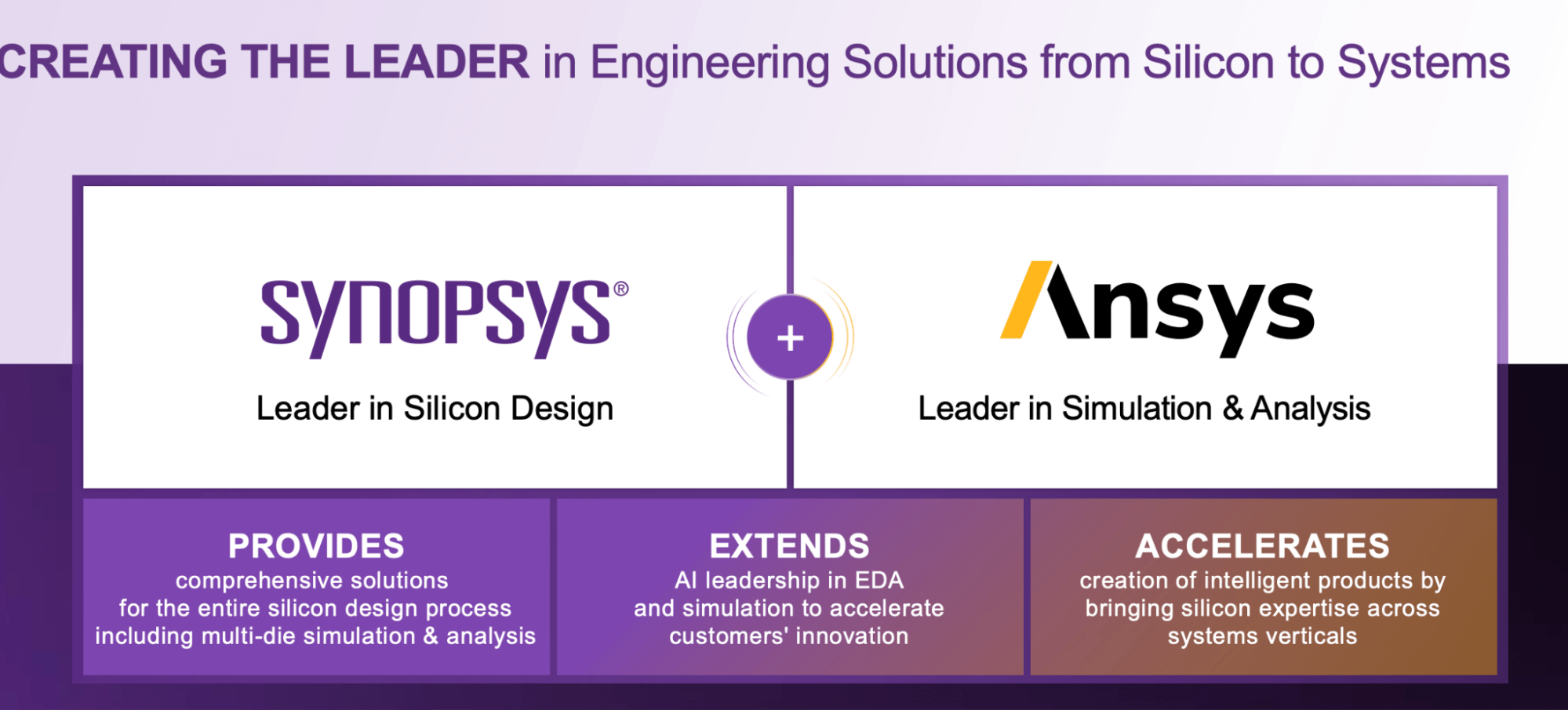 CREATING THE LEADER in Engineering Solutions from Silicon to Systems

SYNOPSYS®

Leader in Silicon Design

+

Ansys

Leader in Simulation & Analysis

PROVIDES
comprehensive solutions for the entire silicon design process including multi-die simulation & analysis

EXTENDS
AI leadership in EDA and simulation to accelerate customers' innovation

ACCELERATES
creation of intelligent products by bringing silicon expertise across systems verticals